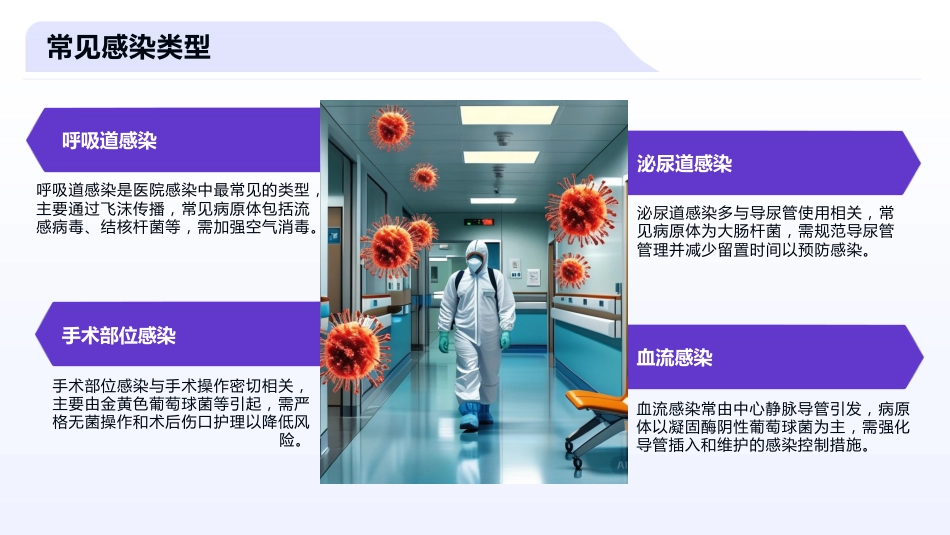 常见感染类型

呼吸道感染

呼吸道感染是医院感染中最常见的类型，主要通过飞沫传播，常见病原体包括流感病毒、结核杆菌等，需加强空气消毒。

手术部位感染

手术部位感染与手术操作密切相关，主要由金黄色葡萄球菌等引起，需严格无菌操作和术后伤口护理以降低风险。

泌尿道感染

泌尿道感染多与导尿管使用相关，常见病原体为大肠杆菌，需规范导尿管管理并减少留置时间以预防感染。

血流感染

血流感染常由中心静脉导管引发，病原体以凝固酶阴性葡萄球菌为主，需强化导管插入和维护的感染控制措施。